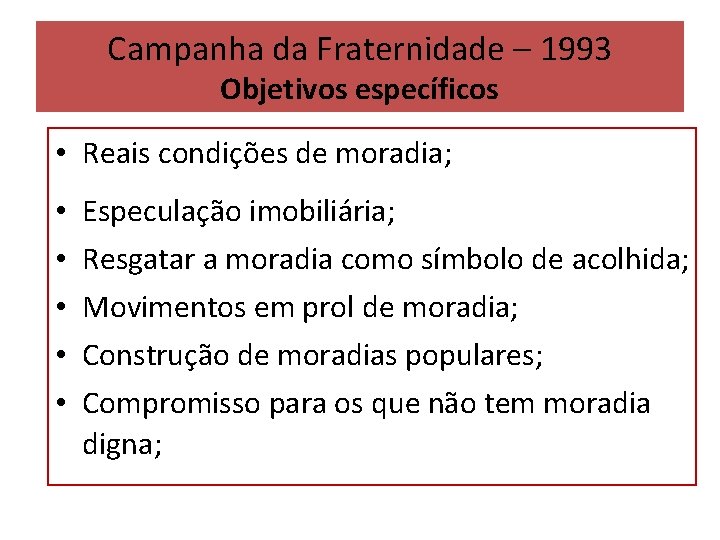 Campanha da Fraternidade – 1993
Objetivos específicos

• Reais condições de moradia;
• Especulação imobiliária;
• Resgatar a moradia como símbolo de acolhida;
• Movimentos em prol de moradia;
• Construção de moradias populares;
• Compromisso para os que não tem moradia digna;